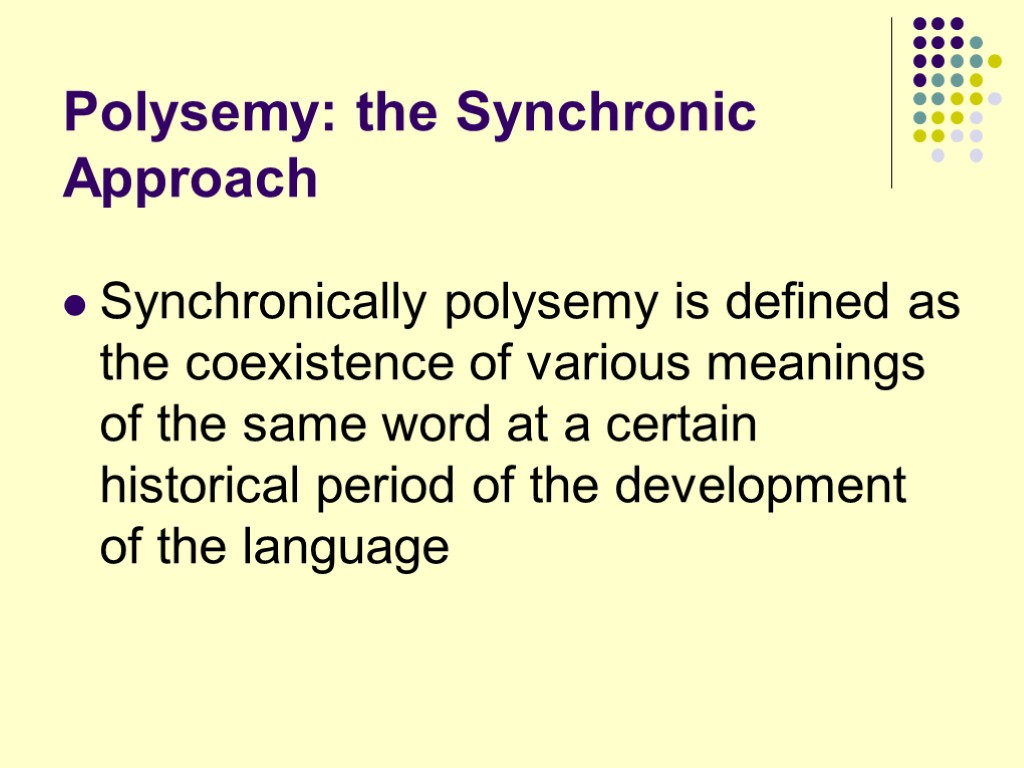 Polysemy: the Synchronic Approach

Synchronically polysemy is defined as the coexistence of various meanings of the same word at a certain historical period of the development of the language